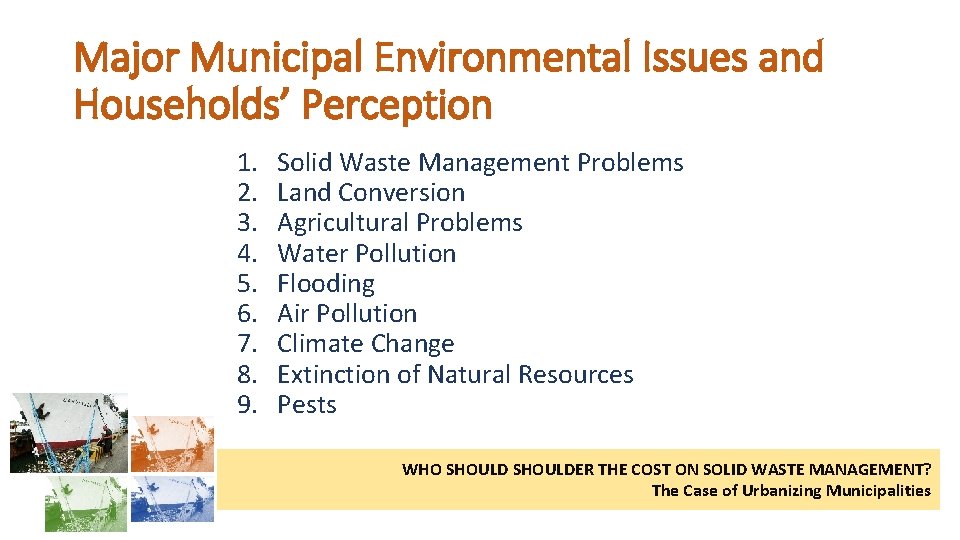 Major Municipal Environmental Issues and Households' Perception

1. Solid Waste Management Problems
2. Land Conversion
3. Agricultural Problems
4. Water Pollution
5. Flooding
6. Air Pollution
7. Climate Change
8. Extinction of Natural Resources
9. Pests

WHO SHOULD SHOULDER THE COST ON SOLID WASTE MANAGEMENT?
The Case of Urbanizing Municipalities